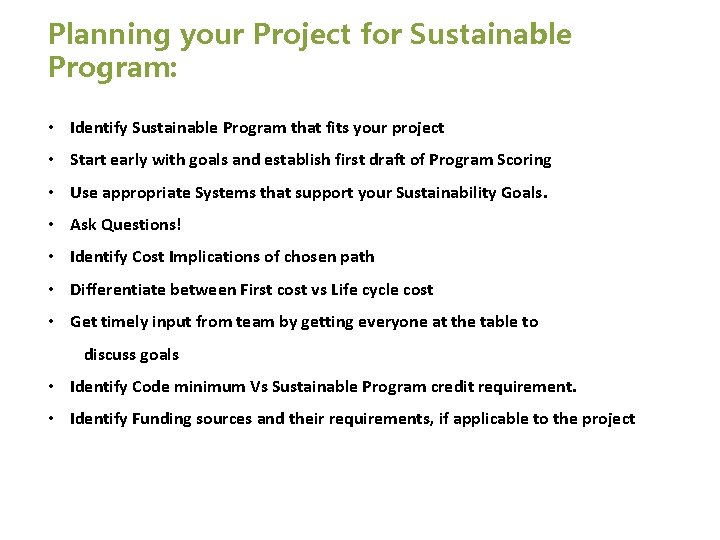 Planning your Project for Sustainable Program:

• Identify Sustainable Program that fits your project
• Start early with goals and establish first draft of Program Scoring
• Use appropriate Systems that support your Sustainability Goals.
• Ask Questions!
• Identify Cost Implications of chosen path
• Differentiate between First cost vs Life cycle cost
• Get timely input from team by getting everyone at the table to discuss goals
• Identify Code minimum Vs Sustainable Program credit requirement.
• Identify Funding sources and their requirements, if applicable to the project